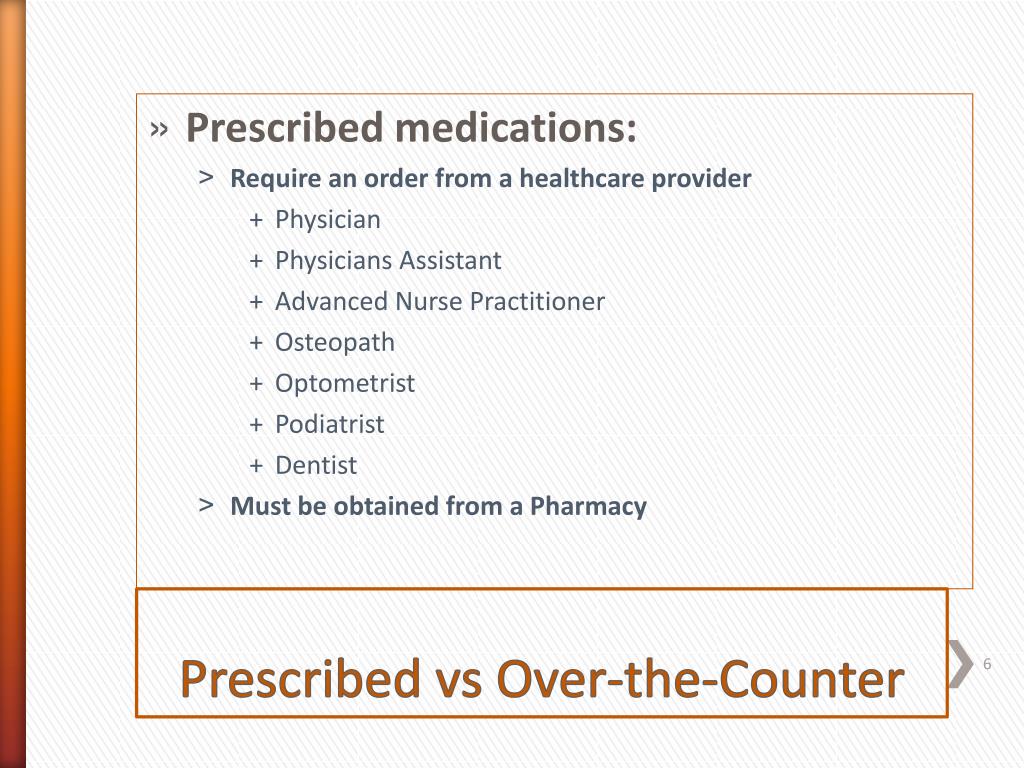 » Prescribed medications:

> Require an order from a healthcare provider

+ Physician
+ Physicians Assistant
+ Advanced Nurse Practitioner
+ Osteopath
+ Optometrist
+ Podiatrist
+ Dentist

> Must be obtained from a Pharmacy

Prescribed vs Over-the-Counter

6